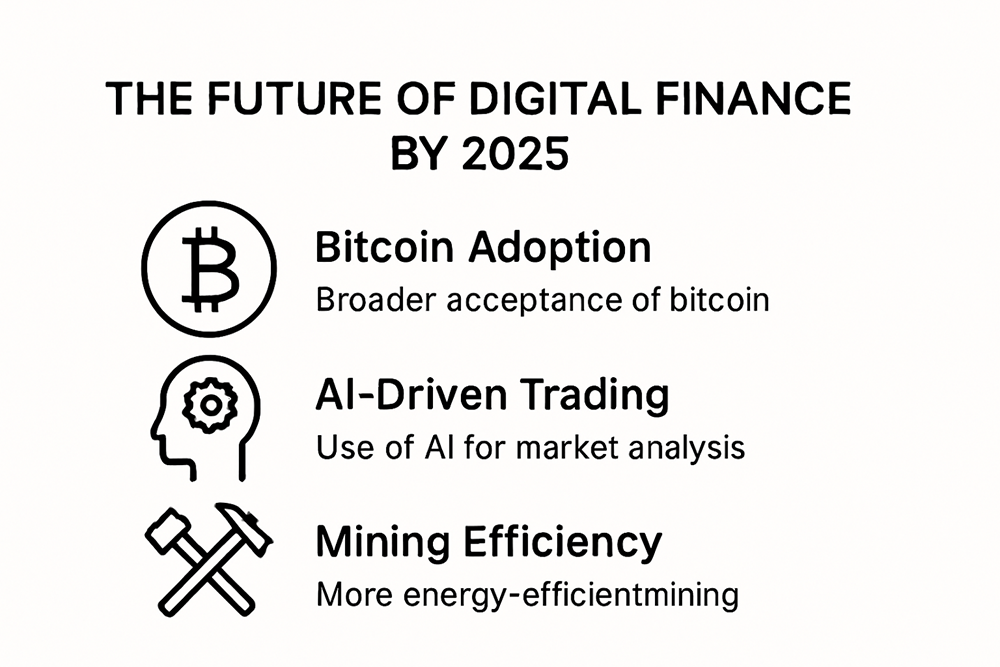 THE FUTURE OF DIGITAL FINANCE BY 2025

Bitcoin Adoption
Broader acceptance of bitcoin

AI-Driven Trading
Use of AI for market analysis

Mining Efficiency
More energy-efficientmining